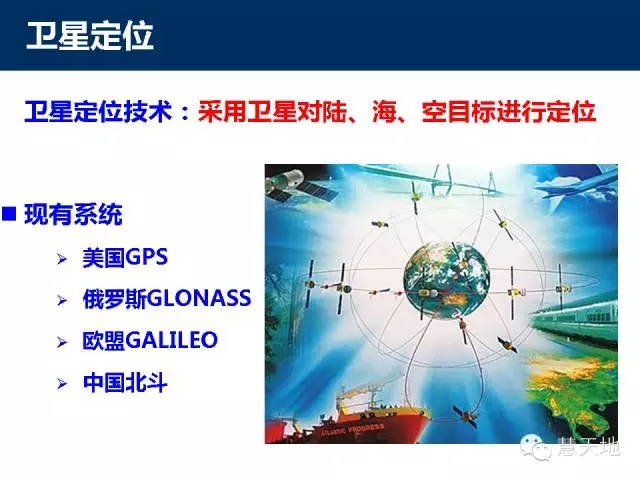 卫星定位

卫星定位技术：采用卫星对陆、海、空目标进行定位

■ 现有系统

➢ 美国GPS

➢ 俄罗斯GLONASS

➢ 欧盟GALILEO

➢ 中国北斗

ATLANTIC PROGRESS

慧天地